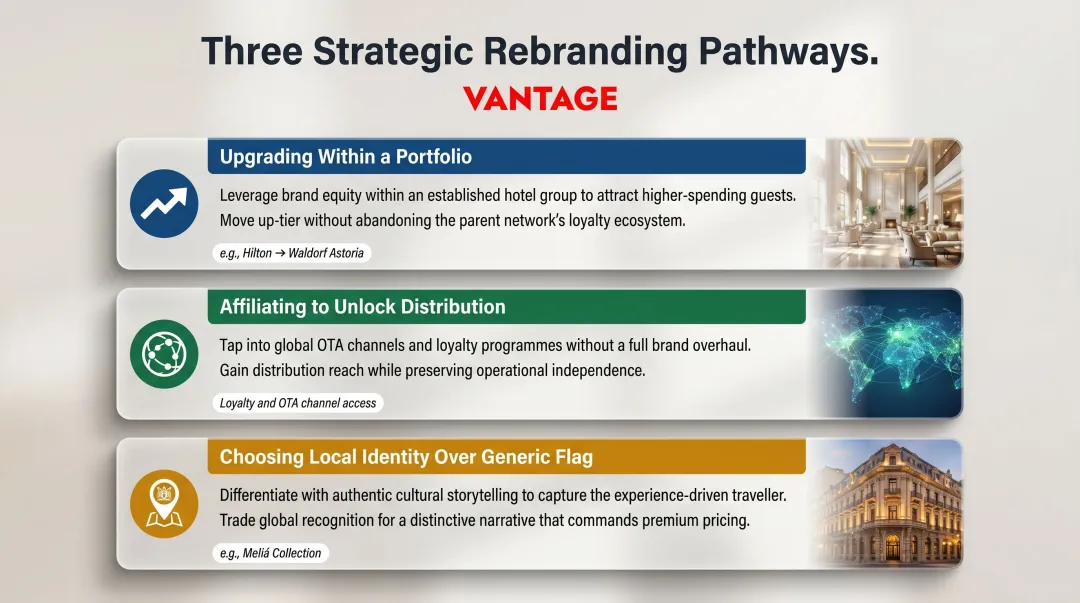 Three Strategic Rebranding Pathways.

VANTAGE

Upgrading Within a Portfolio

Leverage brand equity within an established hotel group to attract higher-spending guests. Move up-tier without abandoning the parent network's loyalty ecosystem.

e.g., Hilton → Waldorf Astoria

Affiliating to Unlock Distribution

Tap into global OTA channels and loyalty programmes without a full brand overhaul. Gain distribution reach while preserving operational independence.

Loyalty and OTA channel access

Choosing Local Identity Over Generic Flag

Differentiate with authentic cultural storytelling to capture the experience-driven traveller. Trade global recognition for a distinctive narrative that commands premium pricing.

e.g., Meliá Collection